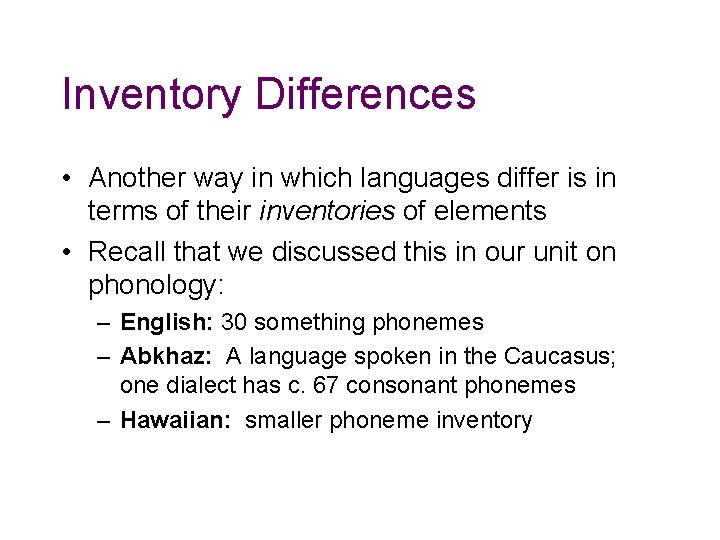 Inventory Differences

• Another way in which languages differ is in terms of their inventories of elements

• Recall that we discussed this in our unit on phonology:

– English: 30 something phonemes

– Abkhaz: A language spoken in the Caucasus; one dialect has c. 67 consonant phonemes

– Hawaiian: smaller phoneme inventory